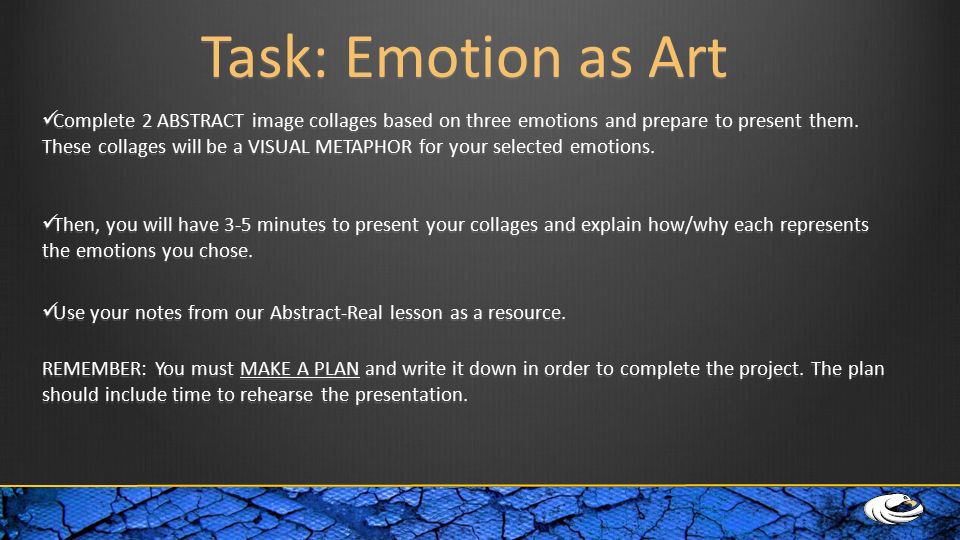 Task: Emotion as Art

✓Complete 2 ABSTRACT image collages based on three emotions and prepare to present them. These collages will be a VISUAL METAPHOR for your selected emotions.

✓Then, you will have 3-5 minutes to present your collages and explain how/why each represents the emotions you chose.

✓Use your notes from our Abstract-Real lesson as a resource.

REMEMBER: You must MAKE A PLAN and write it down in order to complete the project. The plan should include time to rehearse the presentation.